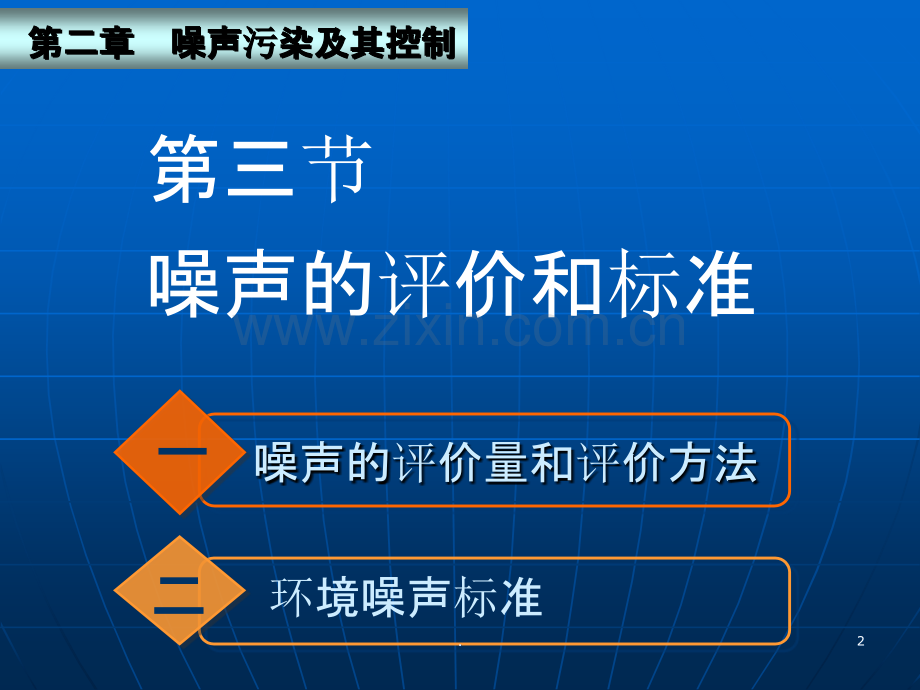 第二章 噪声污染及其控制

第三节

噪声的评价和标准

一

噪声的评价量和评价方法

二

环境噪声标准

2

www.zixin.com.cn